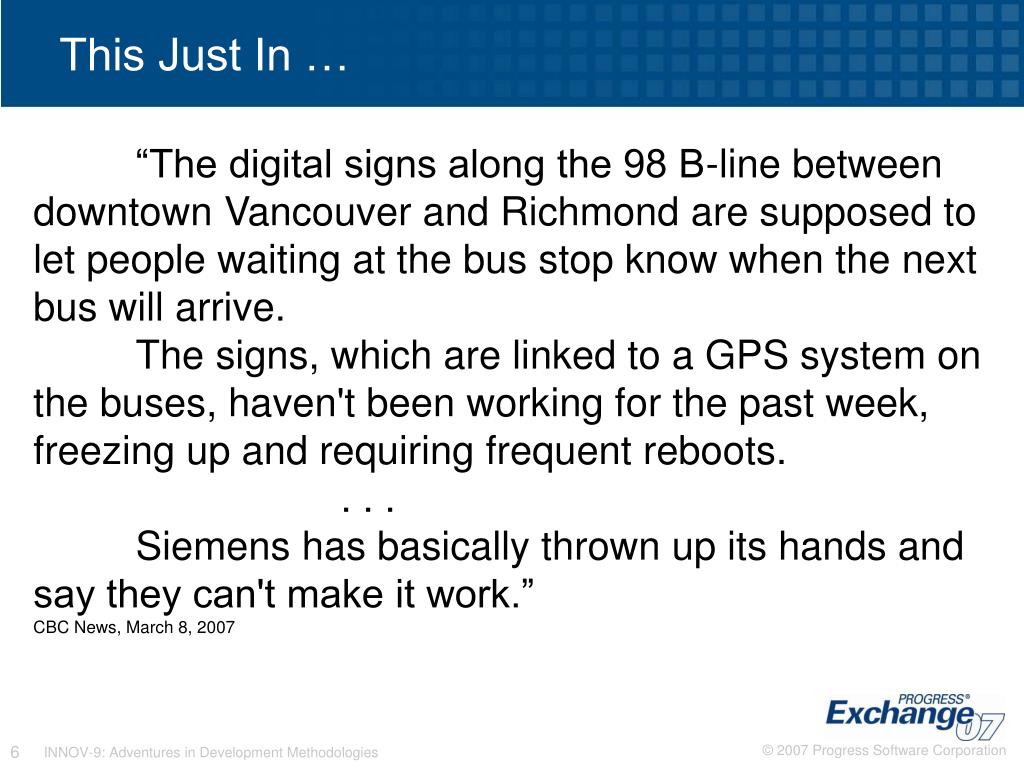 This Just In …

“The digital signs along the 98 B-line between downtown Vancouver and Richmond are supposed to let people waiting at the bus stop know when the next bus will arrive.

The signs, which are linked to a GPS system on the buses, haven't been working for the past week, freezing up and requiring frequent reboots.

. . .

Siemens has basically thrown up its hands and say they can't make it work.”

CBC News, March 8, 2007

PROGRESS® Exchange 07

6 INNOV-9: Adventures in Development Methodologies

© 2007 Progress Software Corporation